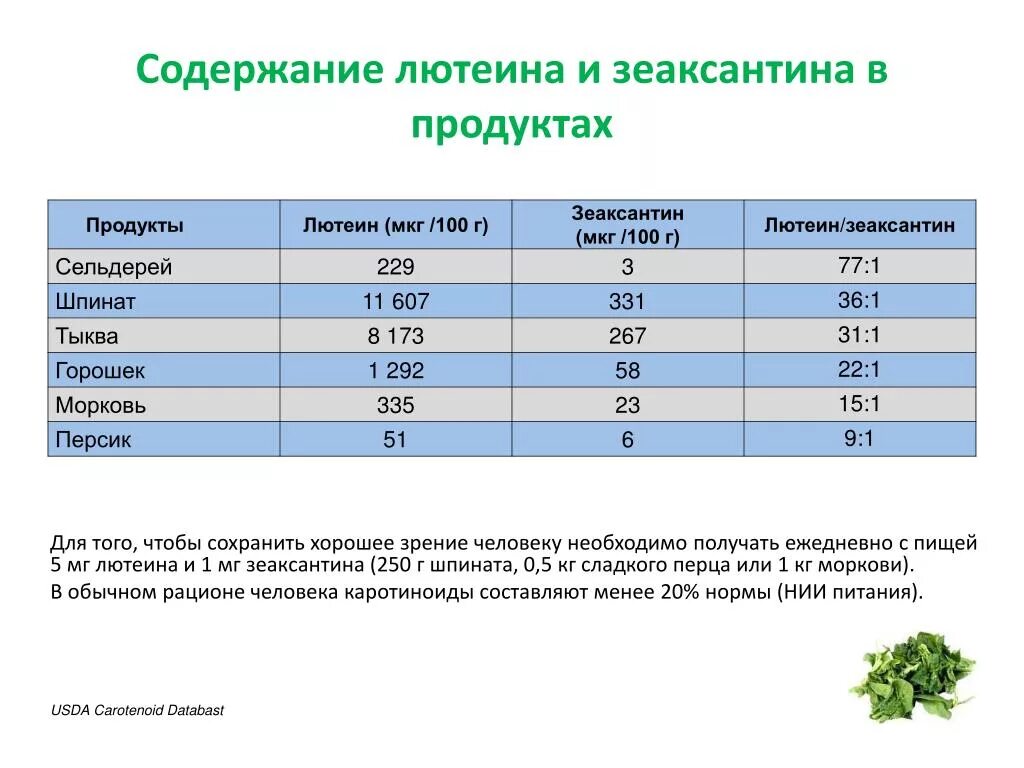 Содержание лютеина и зеаксантина в продуктах

| Продукты | Лютеин (мкг /100 г) | Зеаксантин (мкг /100 г) | Лютеин/зеаксантин |
|---|---|---|---|
| Сельдерей | 229 | 3 | 77:1 |
| Шпинат | 11 607 | 331 | 36:1 |
| Тыква | 8 173 | 267 | 31:1 |
| Горошек | 1 292 | 58 | 22:1 |
| Морковь | 335 | 23 | 15:1 |
| Персик | 51 | 6 | 9:1 |

Для того, чтобы сохранить хорошее зрение человеку необходимо получать ежедневно с пищей 5 мг лютеина и 1 мг зеаксантина (250 г шпината, 0,5 кг сладкого перца или 1 кг моркови).
В обычном рационе человека каротиноиды составляют менее 20% нормы (НИИ питания).

USDA Carotenoid Databast